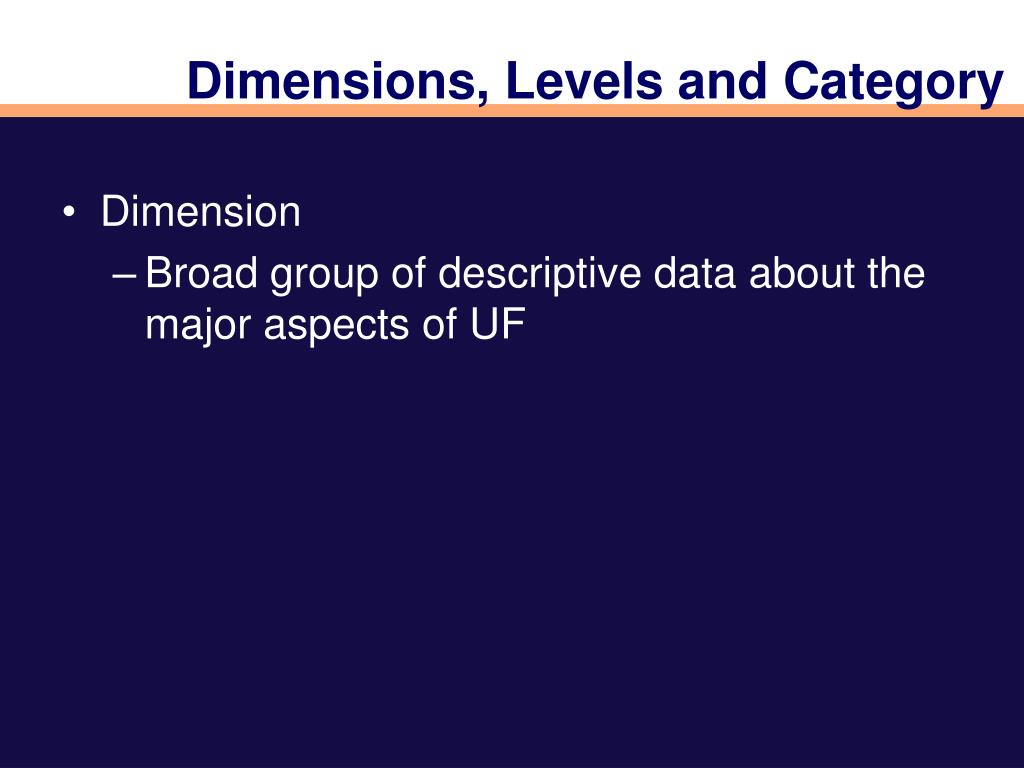 Dimensions, Levels and Category

• Dimension
– Broad group of descriptive data about the major aspects of UF